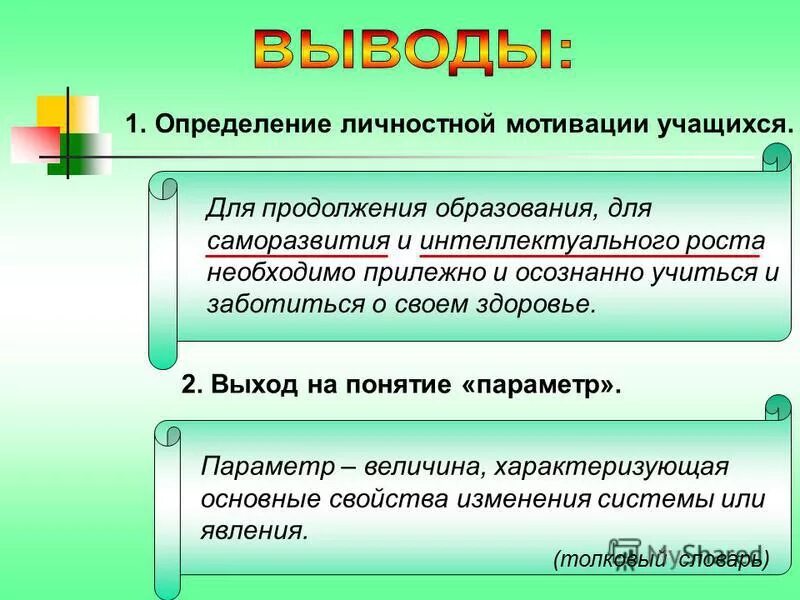 ВЫВОДЫ:

1. Определение личностной мотивации учащихся.

Для продолжения образования, для саморазвития и интеллектуального роста необходимо прилежно и осознанно учиться и заботиться о своем здоровье.

2. Выход на понятие «параметр».

Параметр – величина, характеризующая основные свойства изменения системы или явления.

(толковый словарь)

MyShared